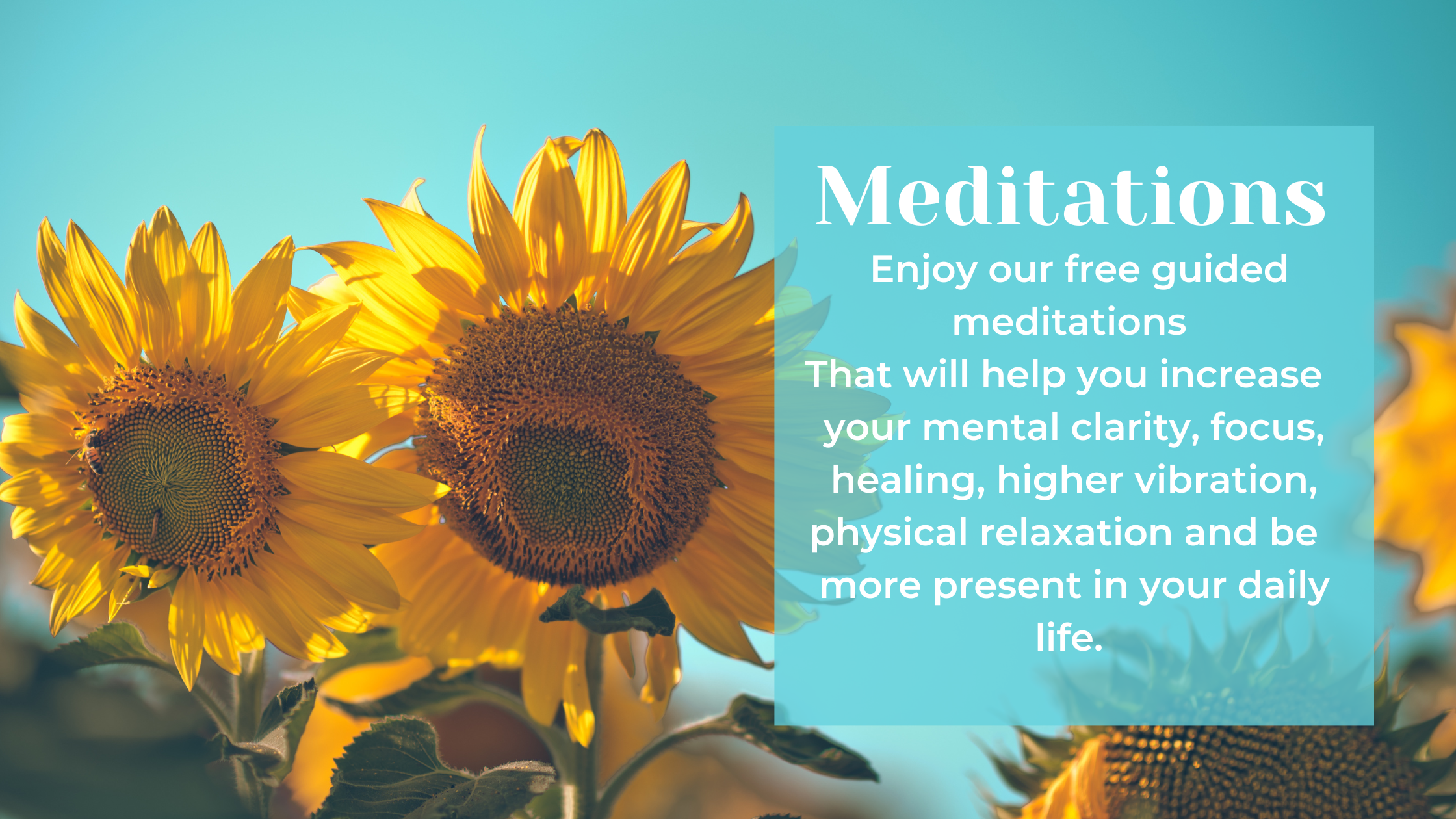 Meditations

Enjoy our free guided meditations
That will help you increase your mental clarity, focus, healing, higher vibration, physical relaxation and be more present in your daily life.